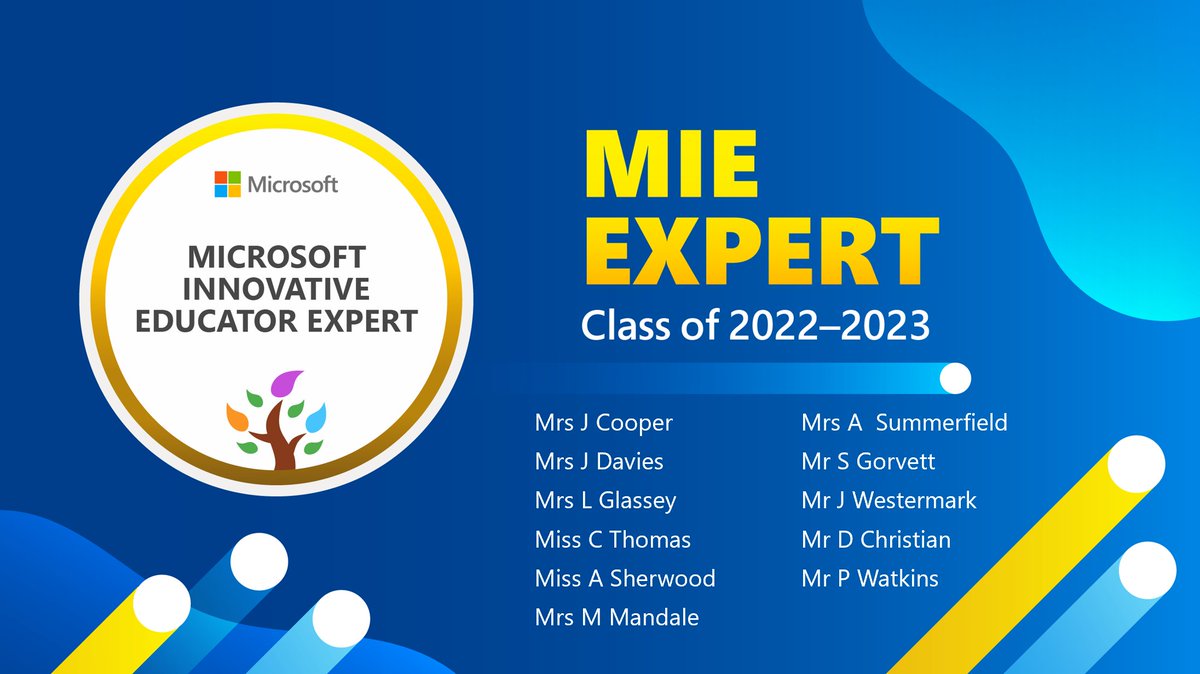 Microsoft

MICROSOFT INNOVATIVE EDUCATOR EXPERT

MIE EXPERT

Class of 2022–2023

Mrs J Cooper
Mrs J Davies
Mrs L Glassey
Miss C Thomas
Miss A Sherwood
Mrs M Mandale

Mrs A Summerfield
Mr S Gorvett
Mr J Westermark
Mr D Christian
Mr P Watkins